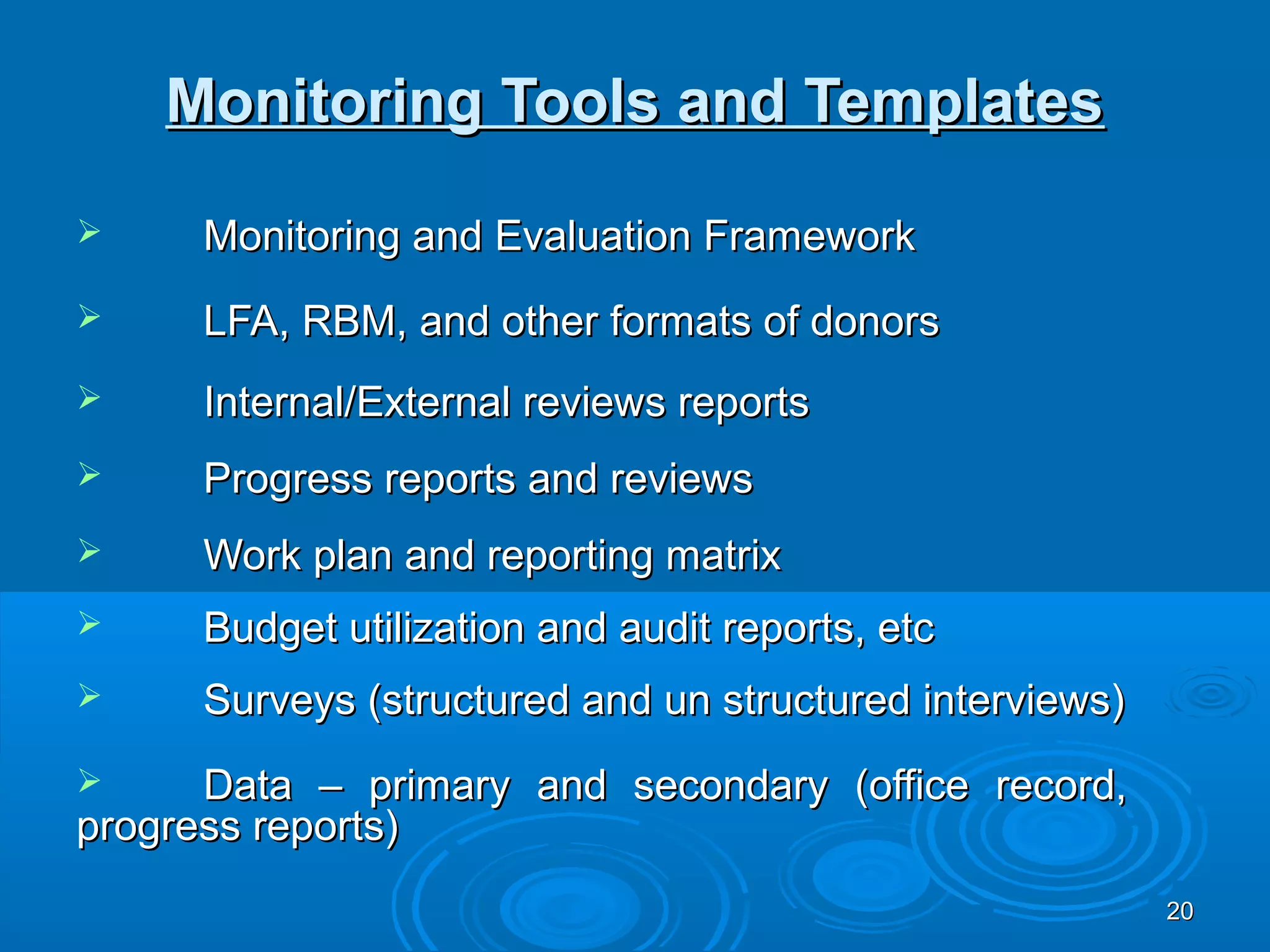 Monitoring Tools and Templates

➢ Monitoring and Evaluation Framework

➢ LFA, RBM, and other formats of donors

➢ Internal/External reviews reports

➢ Progress reports and reviews

➢ Work plan and reporting matrix

➢ Budget utilization and audit reports, etc

➢ Surveys (structured and un structured interviews)

➢ Data – primary and secondary (office record, progress reports)

20